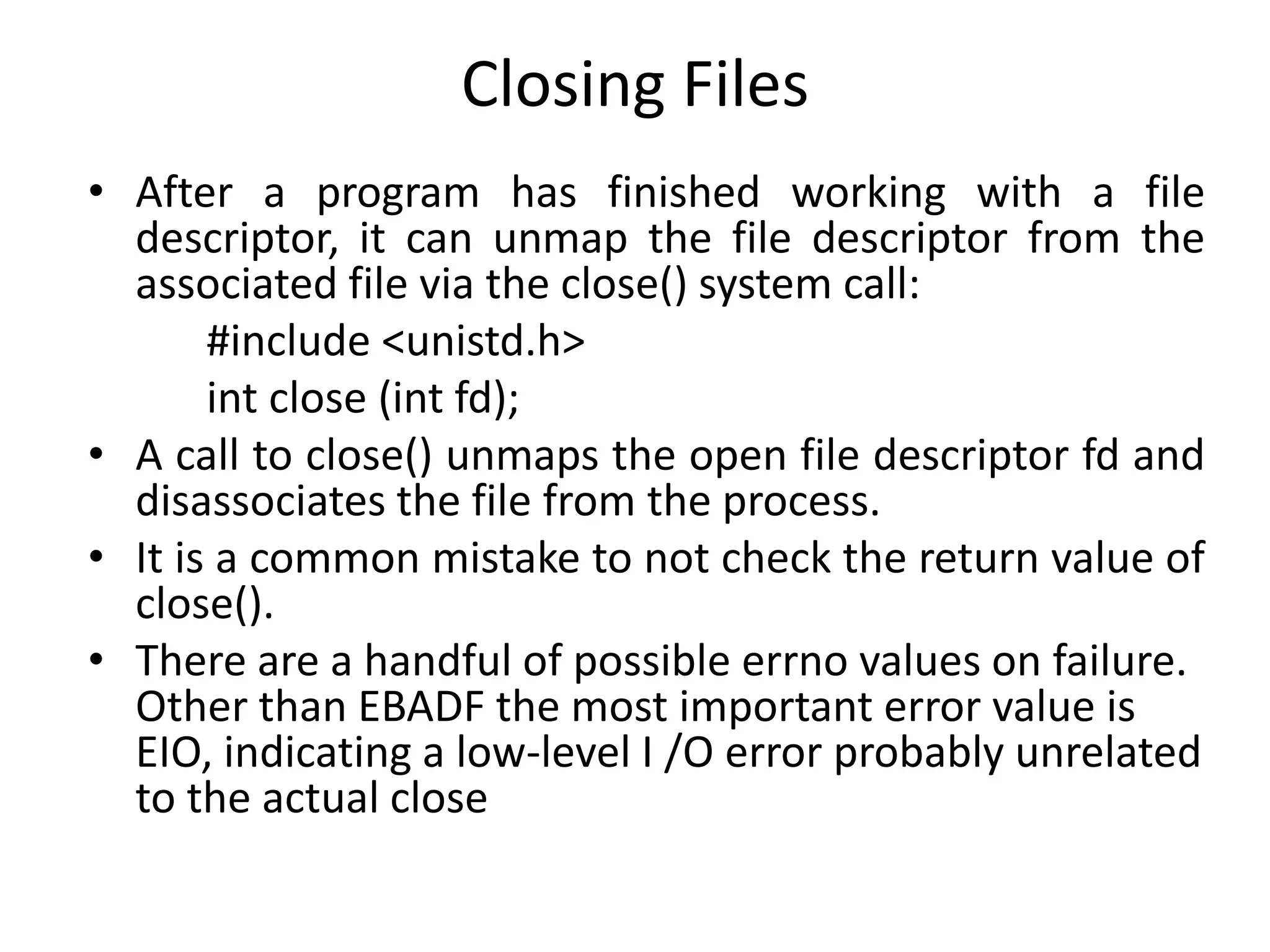 Closing Files

• After a program has finished working with a file descriptor, it can unmap the file descriptor from the associated file via the close() system call:

#include <unistd.h>

int close (int fd);

• A call to close() unmaps the open file descriptor fd and disassociates the file from the process.

• It is a common mistake to not check the return value of close().

• There are a handful of possible errno values on failure. Other than EBADF the most important error value is EIO, indicating a low-level I /O error probably unrelated to the actual close